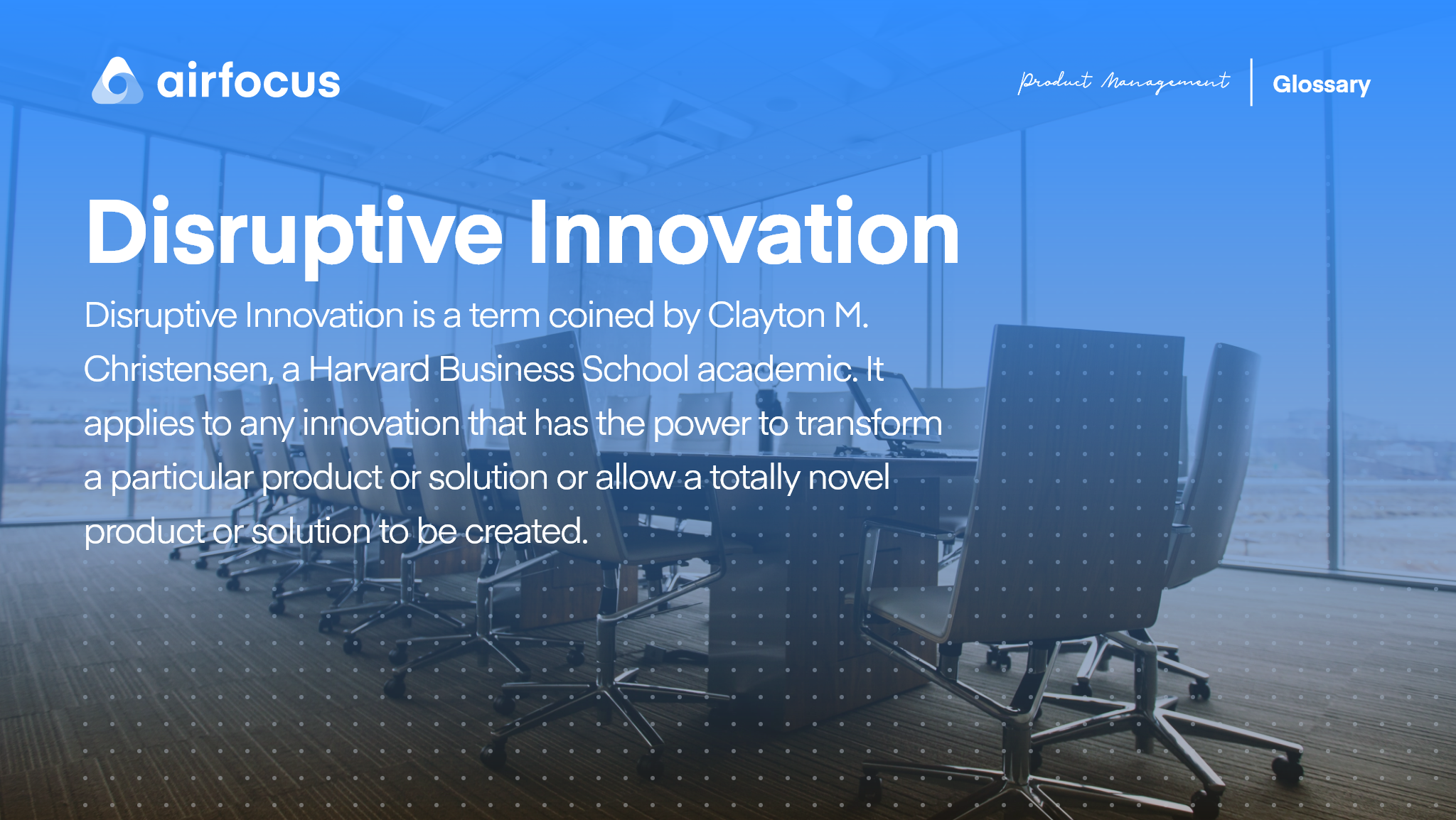 airfocus

Product Management | Glossary

Disruptive Innovation

Disruptive Innovation is a term coined by Clayton M. Christensen, a Harvard Business School academic. It applies to any innovation that has the power to transform a particular product or solution or allow a totally novel product or solution to be created.